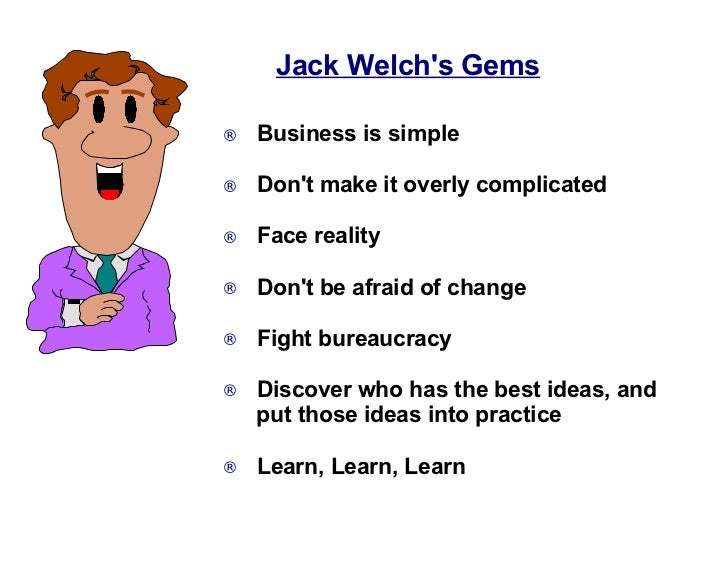 Jack Welch's Gems

® Business is simple

® Don't make it overly complicated

® Face reality

® Don't be afraid of change

® Fight bureaucracy

® Discover who has the best ideas, and put those ideas into practice

® Learn, Learn, Learn